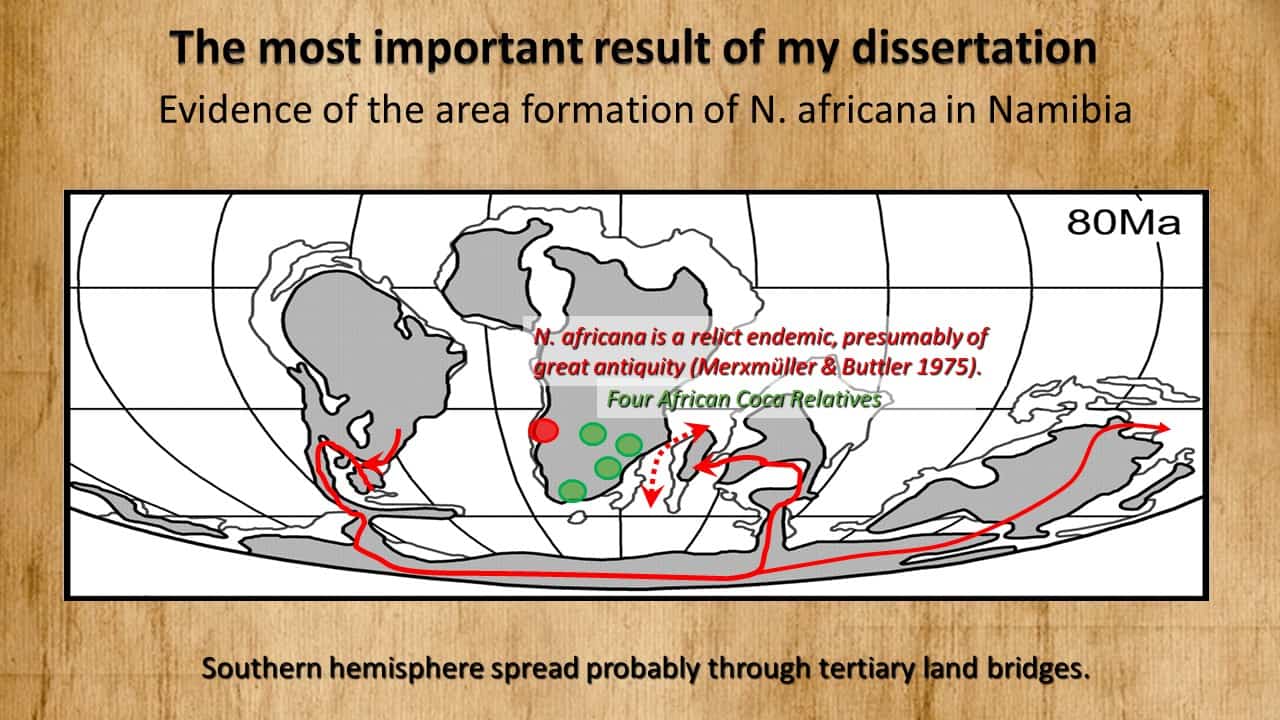 The most important result of my dissertation

Evidence of the area formation of N. africana in Namibia

80Ma

N. africana is a relict endemic, presumably of great antiquity (Merxmüller & Buttler 1975).

Four African Coca Relatives

Southern hemisphere spread probably through tertiary land bridges.